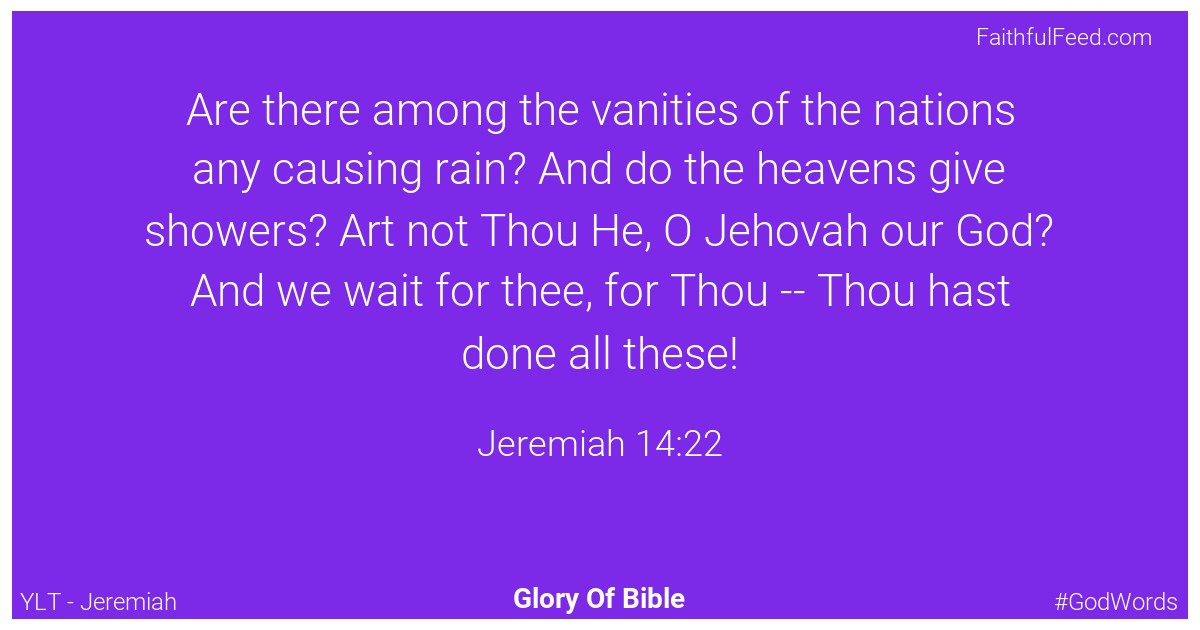 FaithfulFeed.com

Are there among the vanities of the nations any causing rain? And do the heavens give showers? Art not Thou He, O Jehovah our God? And we wait for thee, for Thou -- Thou hast done all these!

Jeremiah 14:22

YLT - Jeremiah

Glory Of Bible

#GodWords